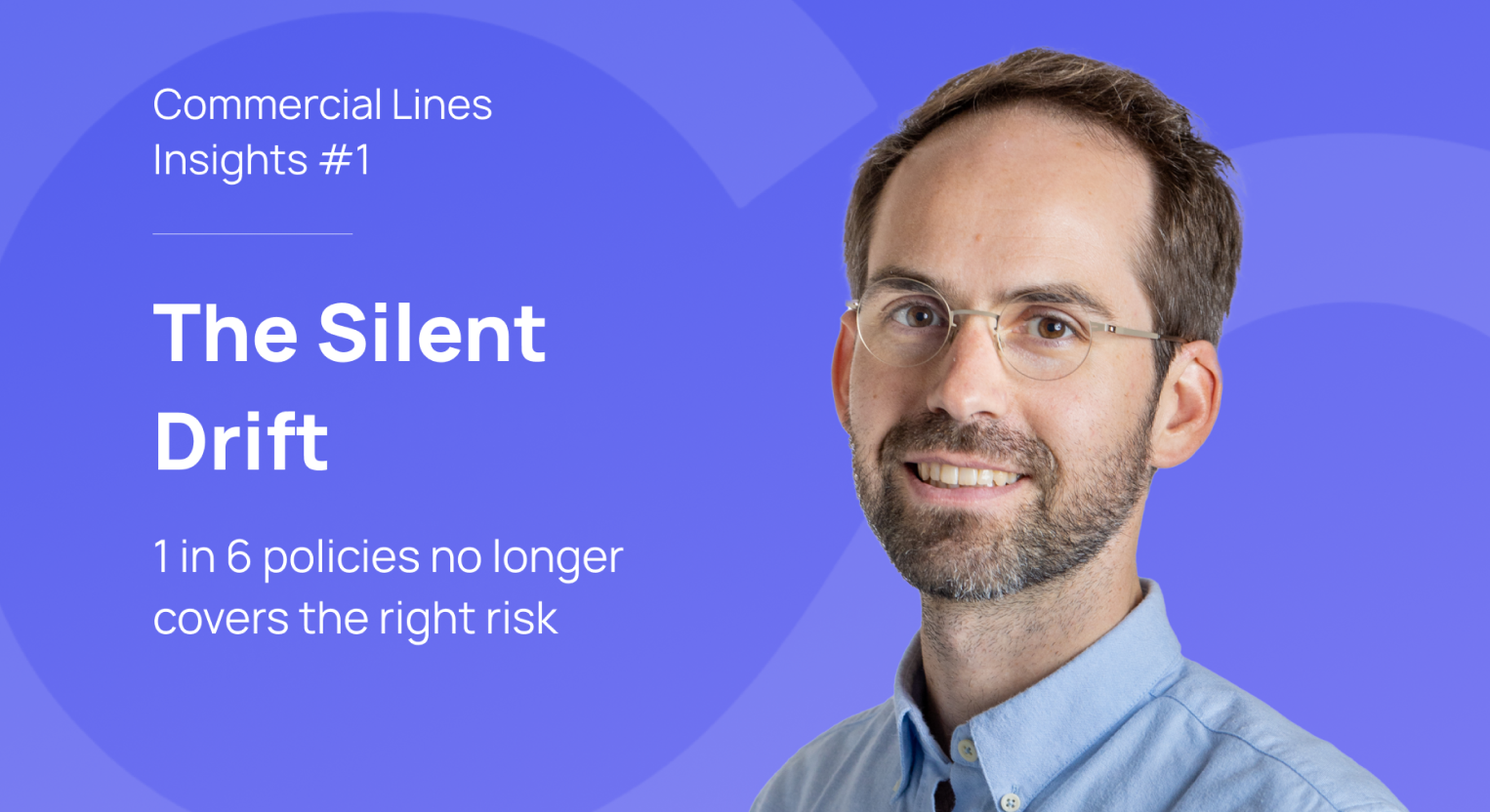 Commercial Lines Insights #1

The Silent Drift

1 in 6 policies no longer covers the right risk